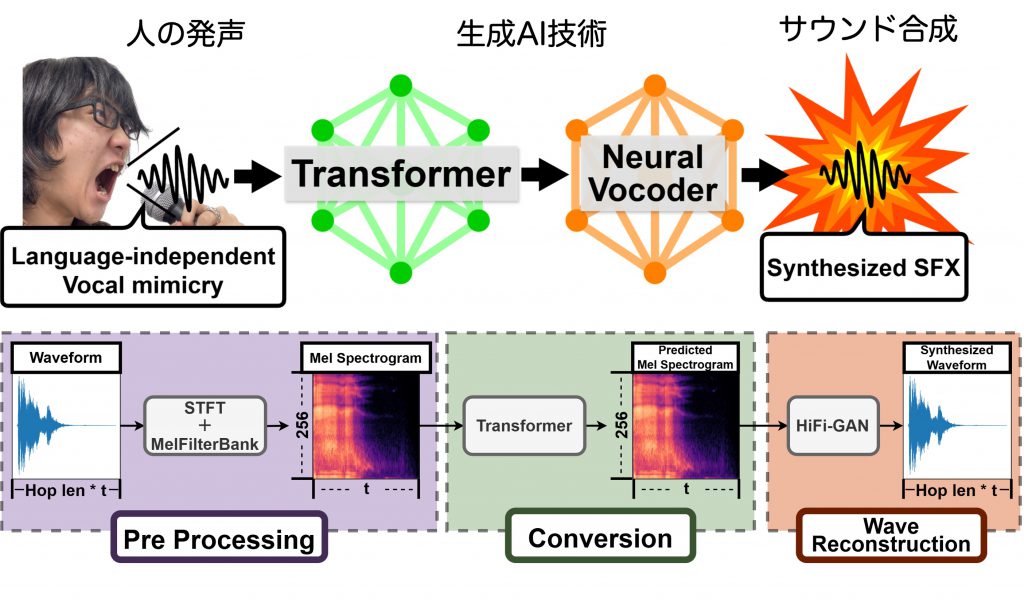 人の発声

生成AI技術

サウンド合成

Language-independent Vocal mimicry

Transformer

Neural Vocoder

Synthesized SFX

Waveform

Hop len * t

STFT + MelFilterBank

Mel Spectrogram

256

t

Pre Processing

Transformer

Predicted Mel Spectrogram

256

t

Conversion

HiFi-GAN

Synthesized Waveform

Hop len * t

Wave Reconstruction